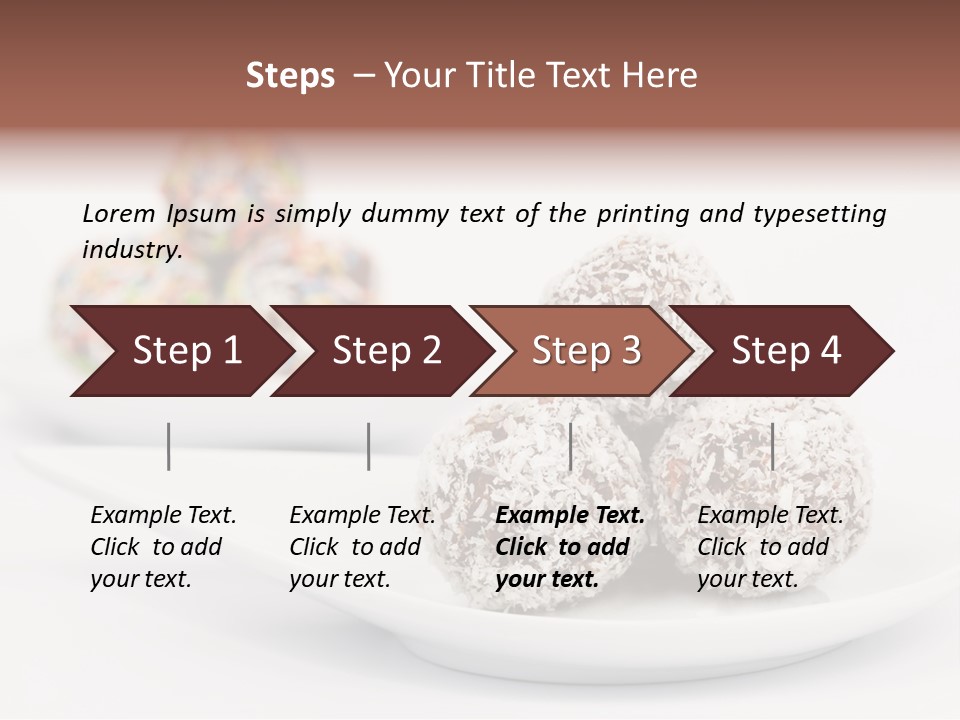 Steps – Your Title Text Here

Lorem Ipsum is simply dummy text of the printing and typesetting industry.

Step 1

Step 2

Step 3

Step 4

Example Text. Click to add your text.

Example Text. Click to add your text.

Example Text. Click to add your text.

Example Text. Click to add your text.